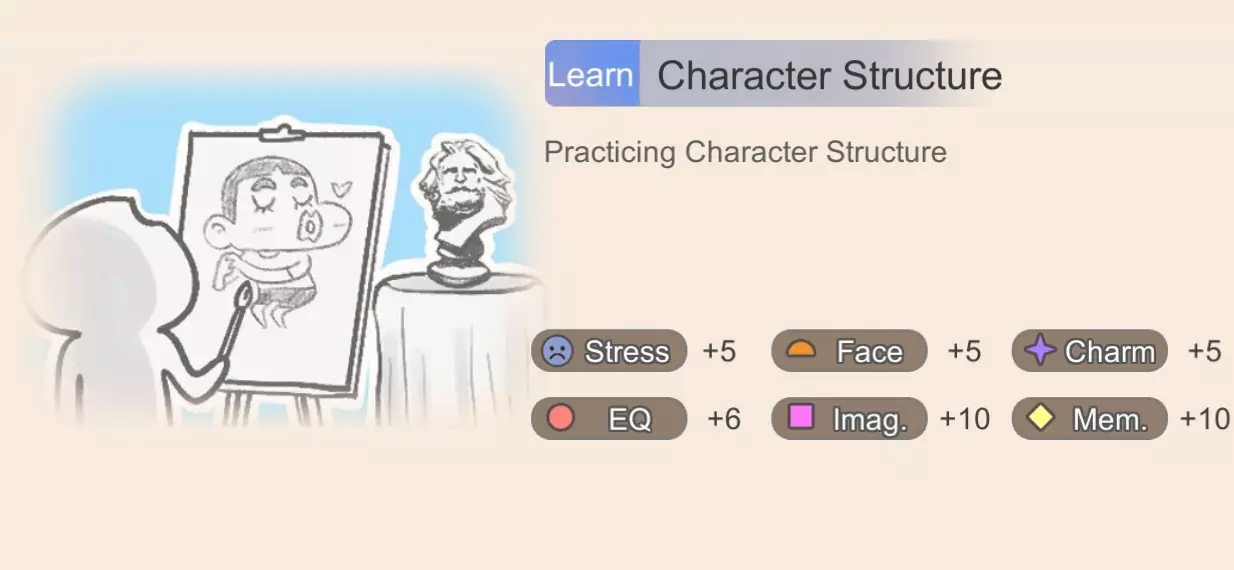 Learn Character Structure

Practicing Character Structure

Stress +5
Face +5
Charm +5
EQ +6
Imag. +10
Mem. +10